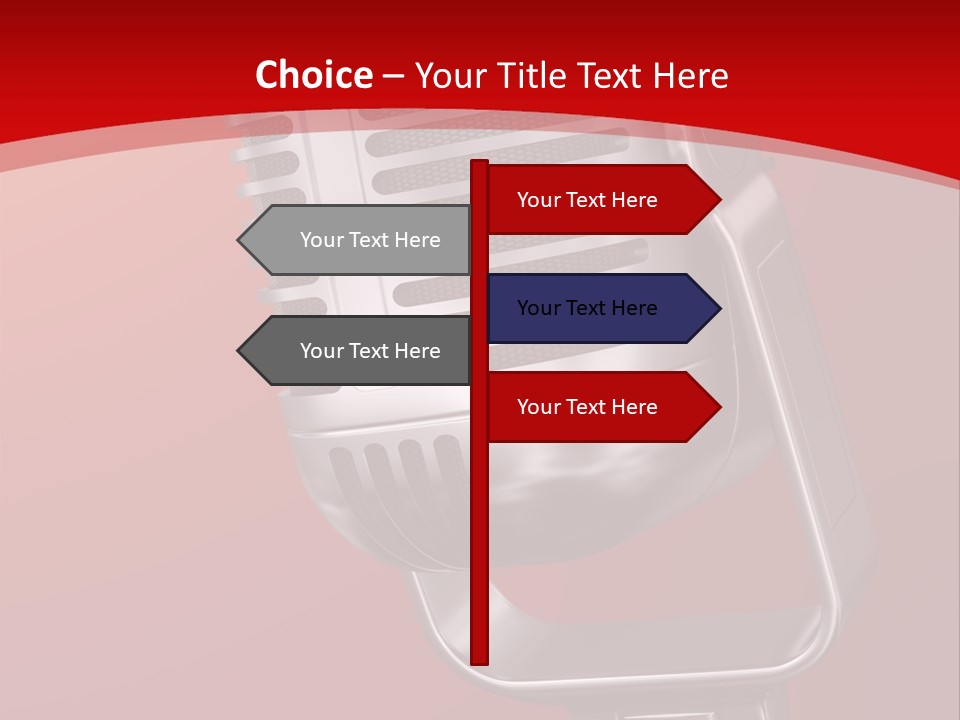 Choice – Your Title Text Here

Your Text Here

Your Text Here

Your Text Here

Your Text Here

Your Text Here